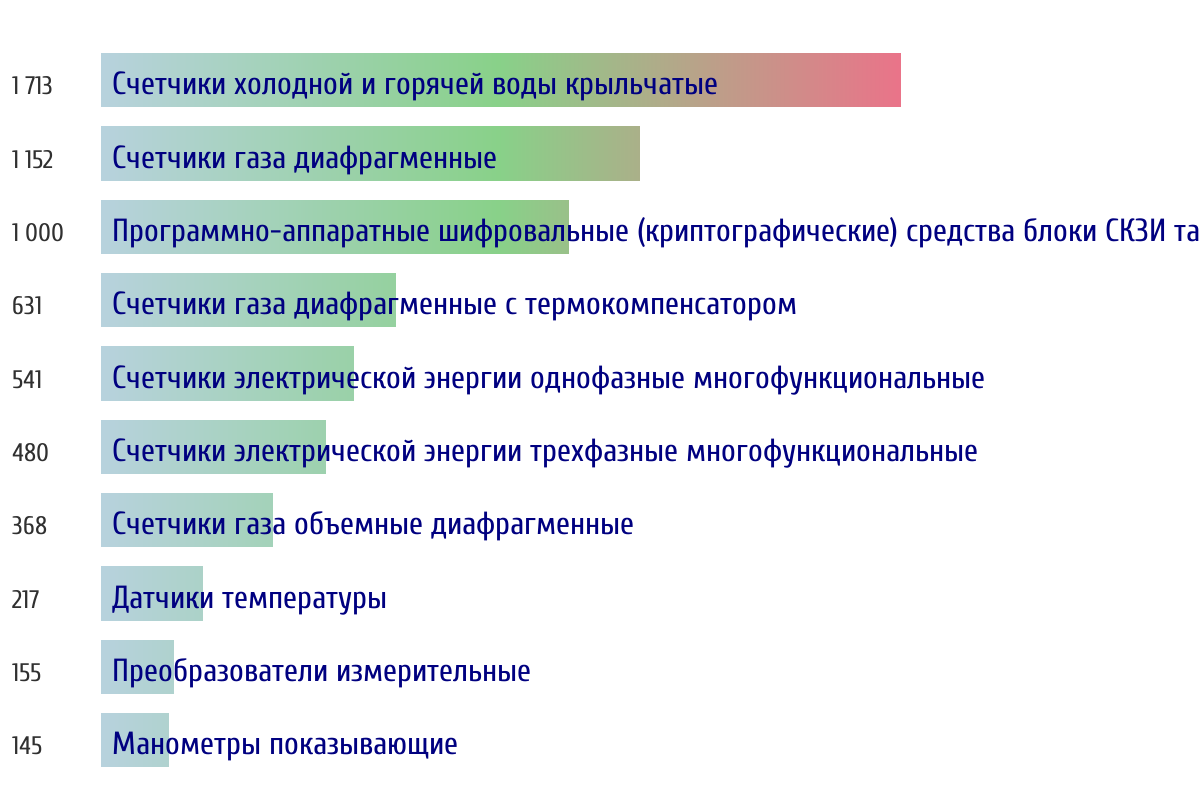 1 713 Счетчики холодной и горячей воды крыльчатые

1 152 Счетчики газа диафрагменные

1 000 Программно-аппаратные шифровальные (криптографические) средства блоки СКЗИ та

631 Счетчики газа диафрагменные с термокомпенсатором

541 Счетчики электрической энергии однофазные многофункциональные

480 Счетчики электрической энергии трехфазные многофункциональные

368 Счетчики газа объемные диафрагменные

217 Датчики температуры

155 Преобразователи измерительные

145 Манометры показывающие